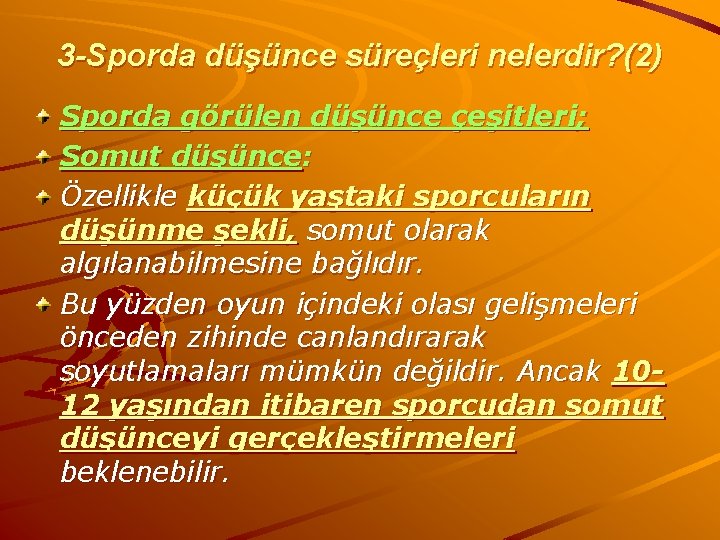 3-Sporda düşünce süreçleri nelerdir?(2)

Sporda görülen düşünce çeşitleri;

Somut düşünce:

Özellikle küçük yaştaki sporcuların düşünme şekli, somut olarak algılanabilmesine bağlıdır.

Bu yüzden oyun içindeki olası gelişmeleri önceden zihinde canlandırarak soyutlamaları mümkün değildir. Ancak 10-12 yaşından itibaren sporcudan somut düşünceyi gerçekleştirmeleri beklenebilir.